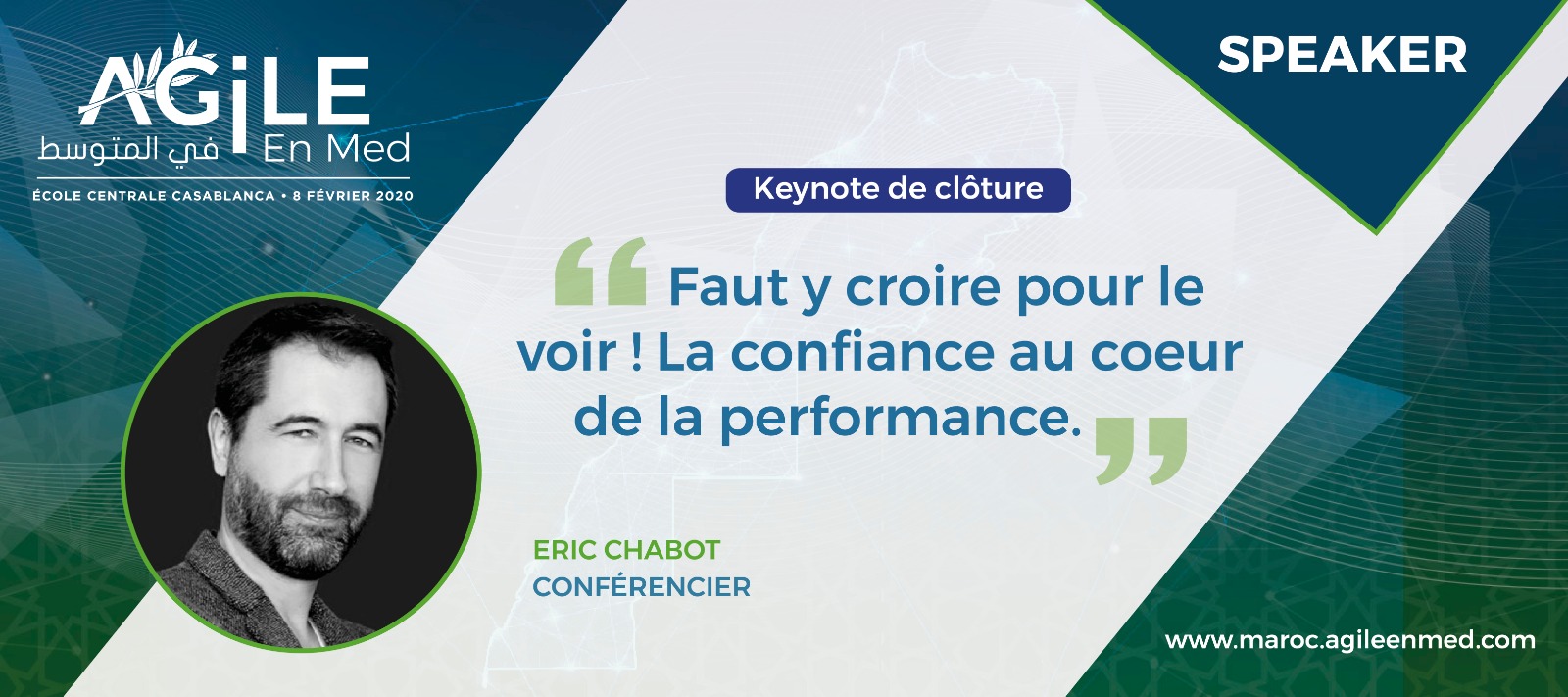 AGiLE
في المتوسط En Med
ÉCOLE CENTRALE CASABLANCA • 8 FÉVRIER 2020

SPEAKER

Keynote de clôture

“ Faut y croire pour le voir ! La confiance au coeur de la performance. ”

ERIC CHABOT
CONFÉRENCIER

www.maroc.agileenmed.com